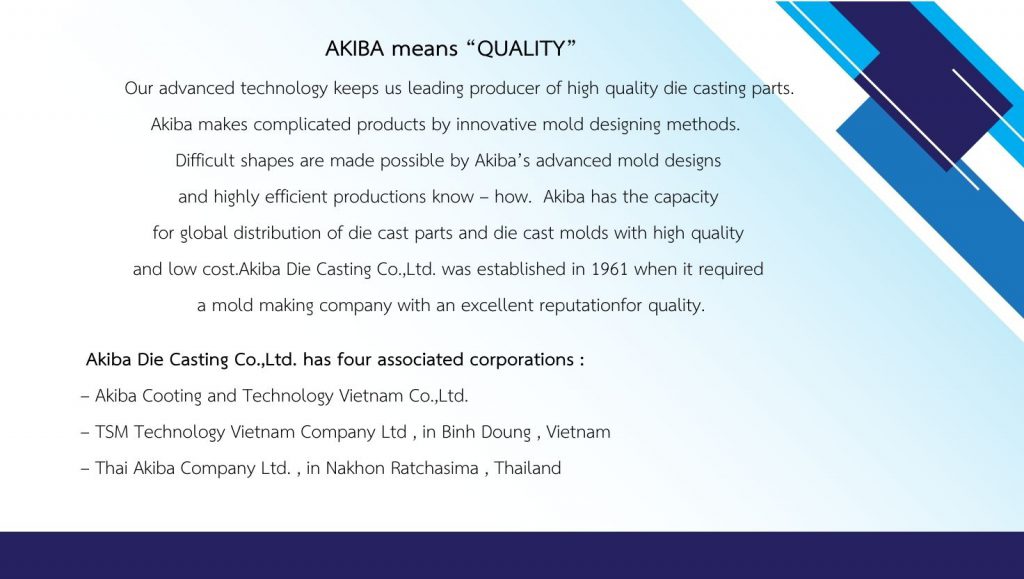 AKIBA means “QUALITY”

Our advanced technology keeps us leading producer of high quality die casting parts. Akiba makes complicated products by innovative mold designing methods. Difficult shapes are made possible by Akiba’s advanced mold designs and highly efficient productions know – how. Akiba has the capacity for global distribution of die cast parts and die cast molds with high quality and low cost.Akiba Die Casting Co.,Ltd. was established in 1961 when it required a mold making company with an excellent reputationfor quality.

Akiba Die Casting Co.,Ltd. has four associated corporations :
– Akiba Cooting and Technology Vietnam Co.,Ltd.
– TSM Technology Vietnam Company Ltd , in Binh Doung , Vietnam
– Thai Akiba Company Ltd. , in Nakhon Ratchasima , Thailand